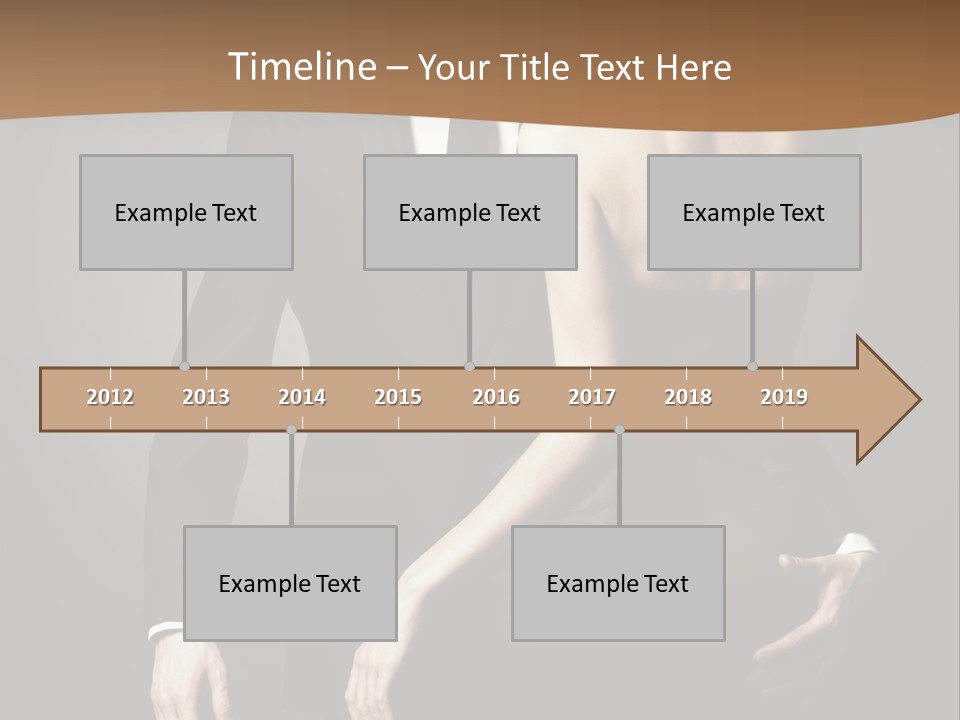 Timeline – Your Title Text Here

Example Text

Example Text

Example Text

2012 2013 2014 2015 2016 2017 2018 2019

Example Text

Example Text